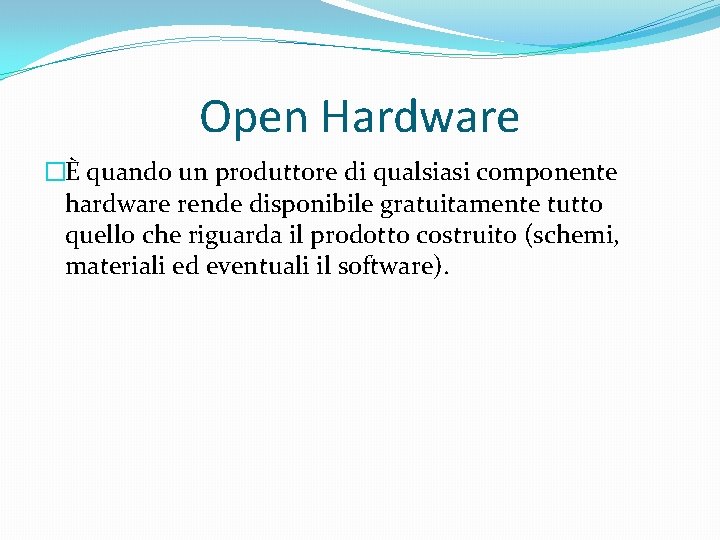 Open Hardware

È quando un produttore di qualsiasi componente hardware rende disponibile gratuitamente tutto quello che riguarda il prodotto costruito (schemi, materiali ed eventuali il software).